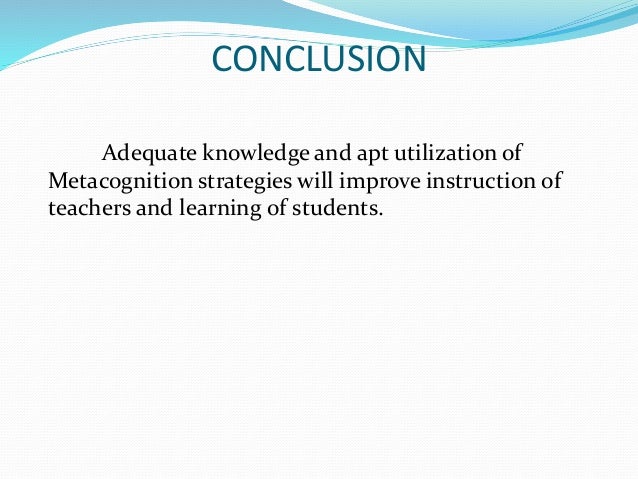 CONCLUSION

Adequate knowledge and apt utilization of Metacognition strategies will improve instruction of teachers and learning of students.